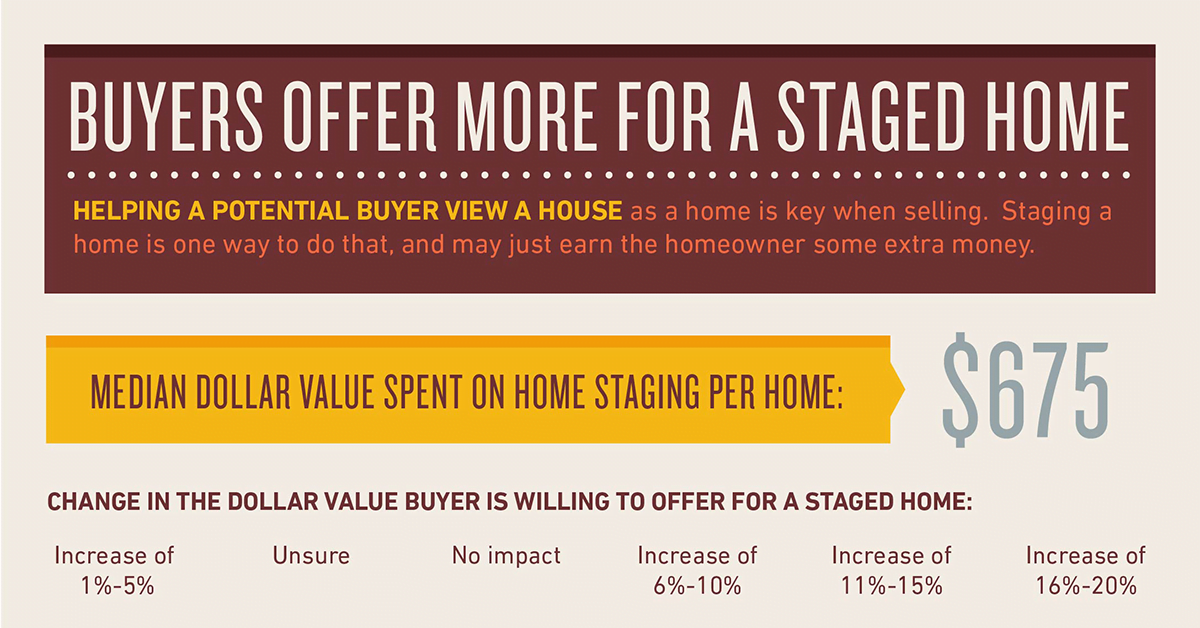 BUYERS OFFER MORE FOR A STAGED HOME

HELPING A POTENTIAL BUYER VIEW A HOUSE as a home is key when selling. Staging a home is one way to do that, and may just earn the homeowner some extra money.

MEDIAN DOLLAR VALUE SPENT ON HOME STAGING PER HOME: $675

CHANGE IN THE DOLLAR VALUE BUYER IS WILLING TO OFFER FOR A STAGED HOME:

Increase of 1%-5%

Unsure

No impact

Increase of 6%-10%

Increase of 11%-15%

Increase of 16%-20%